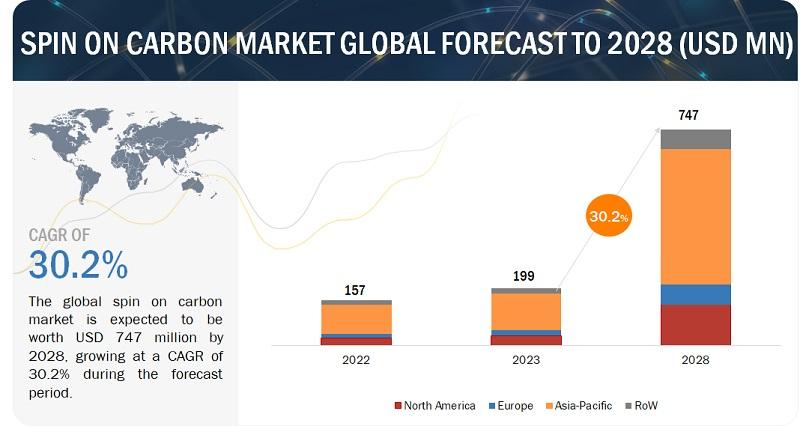 SPIN ON CARBON MARKET GLOBAL FORECAST TO 2028 (USD MN)

CAGR OF
30.2%

The global spin on carbon market is expected to be worth USD 747 million by 2028, growing at a CAGR of 30.2% during the forecast period.

157
199
747
30.2%

2022
2023
2028

North America
Europe
Asia-Pacific
RoW